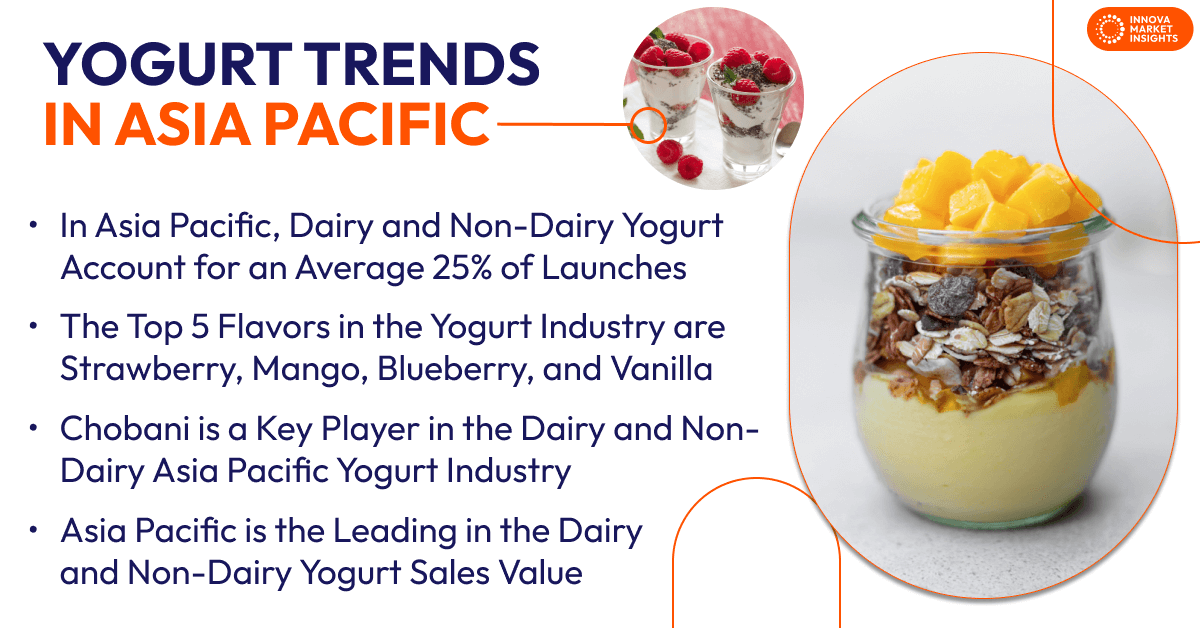 INNOVA MARKET INSIGHTS

YOGURT TRENDS
IN ASIA PACIFIC

• In Asia Pacific, Dairy and Non-Dairy Yogurt Account for an Average 25% of Launches

• The Top 5 Flavors in the Yogurt Industry are Strawberry, Mango, Blueberry, and Vanilla

• Chobani is a Key Player in the Dairy and Non-Dairy Asia Pacific Yogurt Industry

• Asia Pacific is the Leading in the Dairy and Non-Dairy Yogurt Sales Value